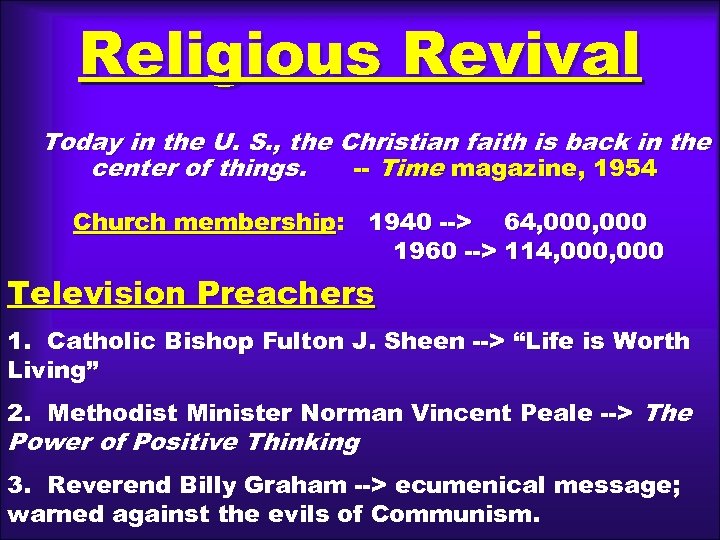 Religious Revival

Today in the U. S., the Christian faith is back in the center of things. -- Time magazine, 1954

Church membership: 1940 --> 64,000,000
1960 --> 114,000,000

Television Preachers

1. Catholic Bishop Fulton J. Sheen --> “Life is Worth Living”

2. Methodist Minister Norman Vincent Peale --> The Power of Positive Thinking

3. Reverend Billy Graham --> ecumenical message; warned against the evils of Communism.